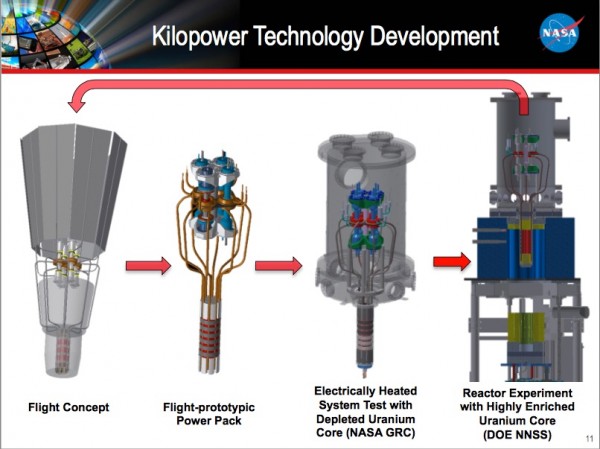 Kilopower Technology Development

NASA

Flight Concept

Flight-prototypic Power Pack

Electrically Heated System Test with Depleted Uranium Core (NASA GRC)

Reactor Experiment with Highly Enriched Uranium Core (DOE NNSS)

11